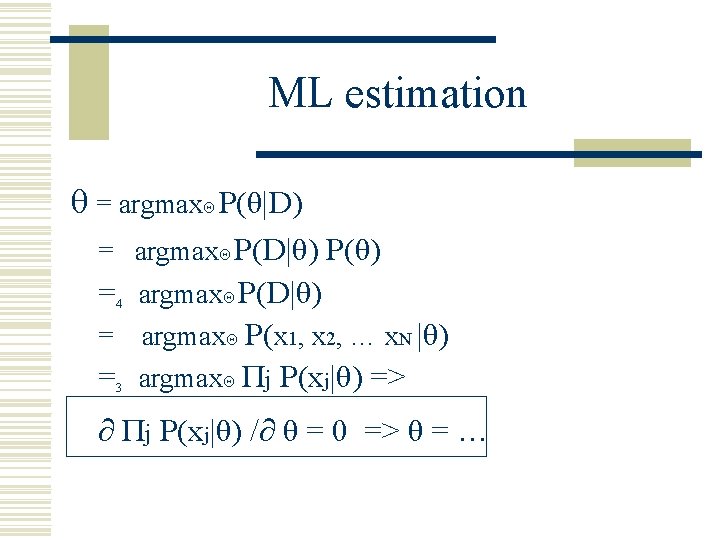 ML estimation

$\theta = \text{argmax}_{\Theta} P(\theta|D)$

$= \text{argmax}_{\Theta} P(D|\theta) P(\theta)$

$=_4 \text{argmax}_{\Theta} P(D|\theta)$

$= \text{argmax}_{\Theta} P(x_1, x_2, \ldots x_N |\theta)$

$=_3 \text{argmax}_{\Theta} \Pi_j P(x_j|\theta) =>$

$\partial \Pi_j P(x_j|\theta) / \partial \theta = 0 => \theta = \ldots$